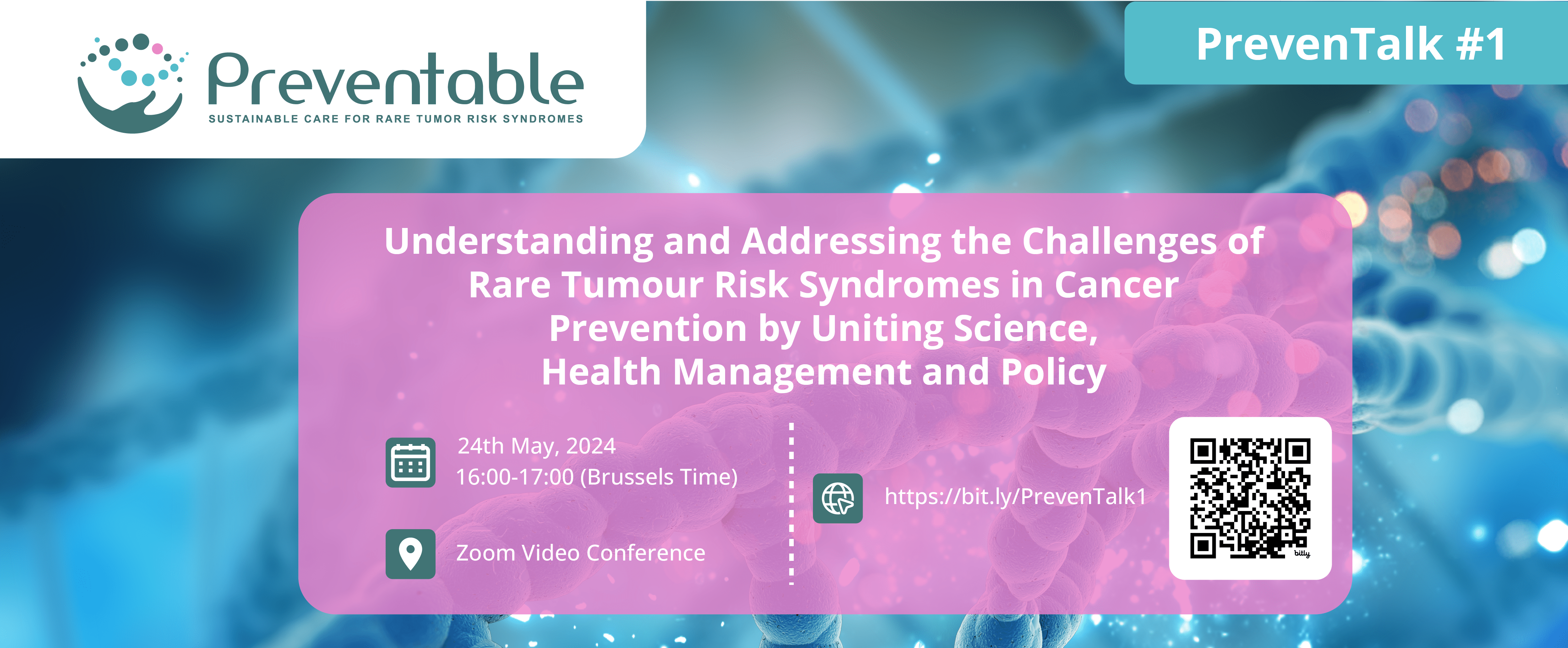 Preventable
SUSTAINABLE CARE FOR RARE TUMOR RISK SYNDROMES

PrevenTalk #1

Understanding and Addressing the Challenges of Rare Tumour Risk Syndromes in Cancer Prevention by Uniting Science, Health Management and Policy

24th May, 2024
16:00-17:00 (Brussels Time)

Zoom Video Conference

https://bit.ly/PrevenTalk1

bitly